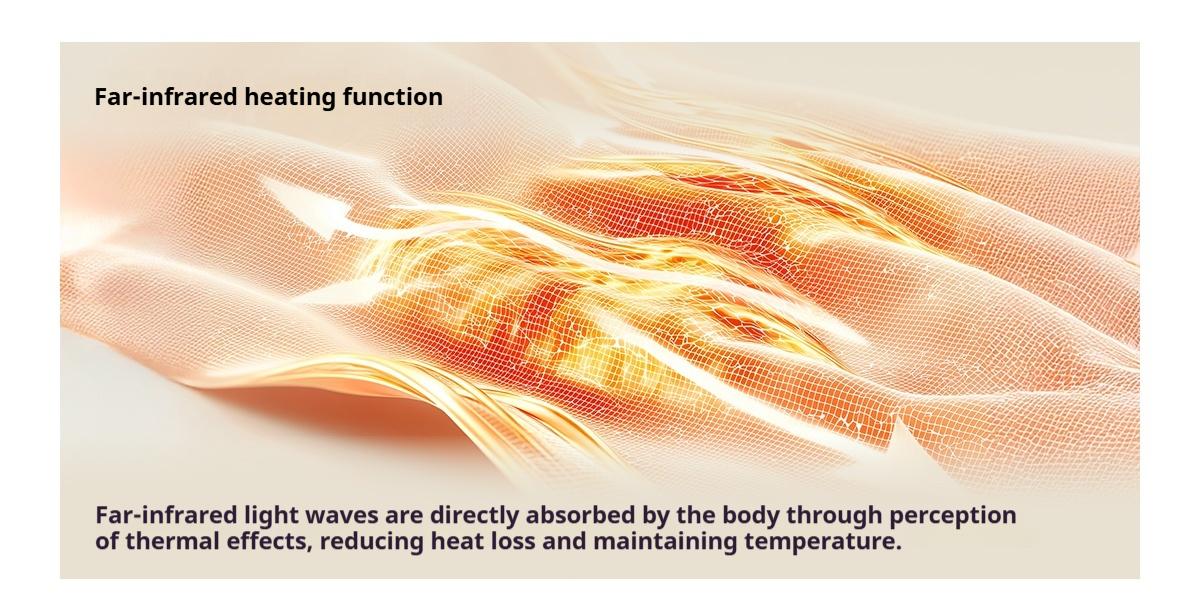 Far-infrared heating function

Far-infrared light waves are directly absorbed by the body through perception of thermal effects, reducing heat loss and maintaining temperature.